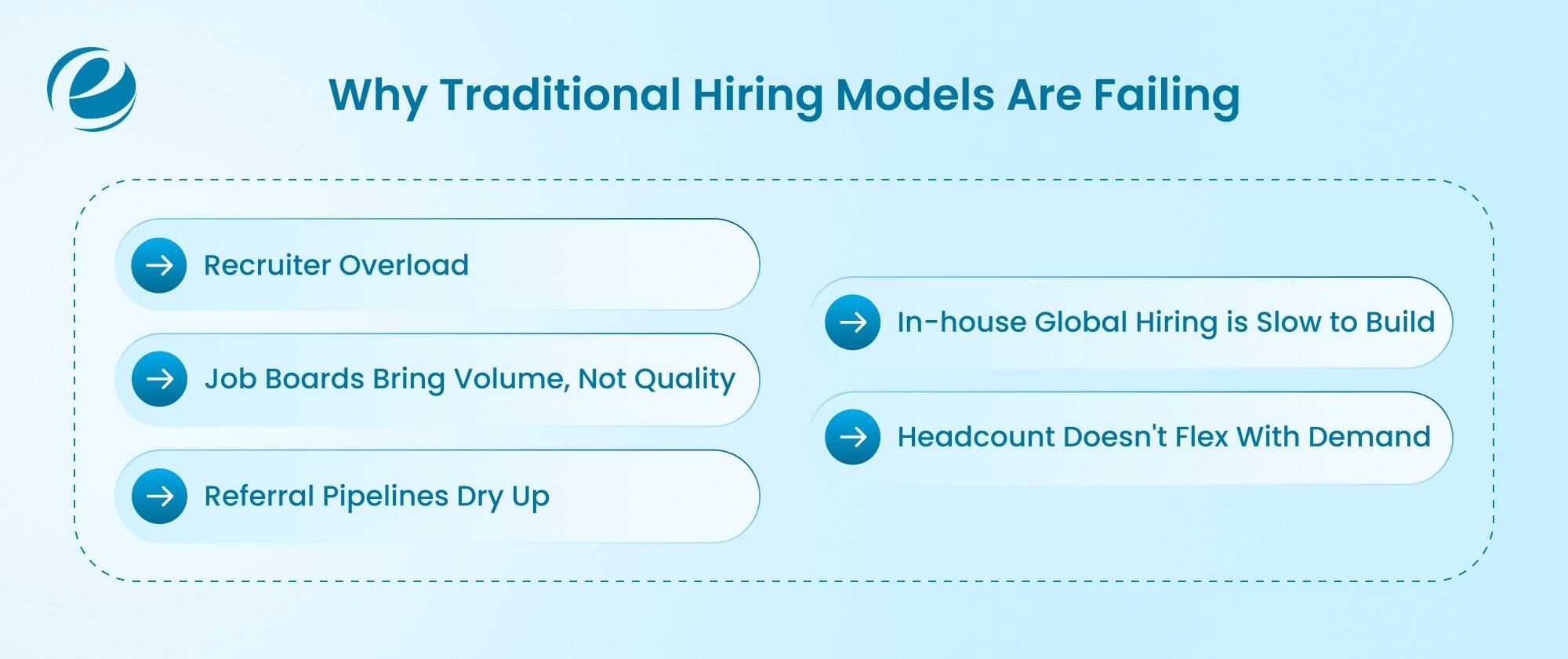 Why Traditional Hiring Models Are Failing

Recruiter Overload

Job Boards Bring Volume, Not Quality

Referral Pipelines Dry Up

In-house Global Hiring is Slow to Build

Headcount Doesn't Flex With Demand